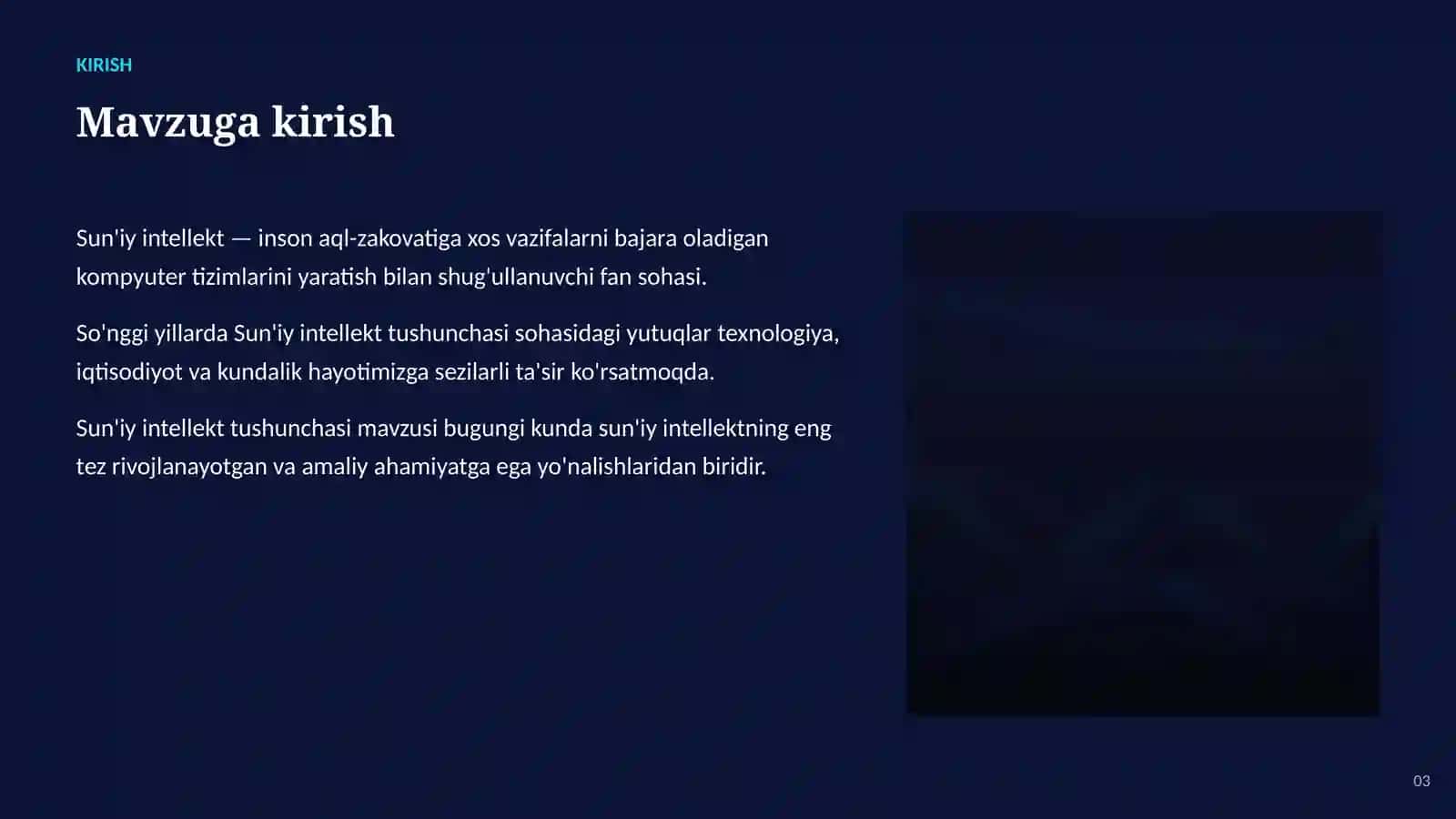 KIRISH

Mavzuga kirish

Sun'iy intellekt — inson aql-zakovatiga xos vazifalarni bajara oladigan kompyuter tizimlarini yaratish bilan shug'ullanuvchi fan sohasi.

So'nggi yillarda Sun'iy intellekt tushunchasi sohasidagi yutuqlar texnologiya, iqtisodiyot va kundalik hayotimizga sezilarli ta'sir ko'rsatmoqda.

Sun'iy intellekt tushunchasi mavzusi bugungi kunda sun'iy intellektning eng tez rivojlanayotgan va amaliy ahamiyatga ega yo'nalishlaridan biridir.

03